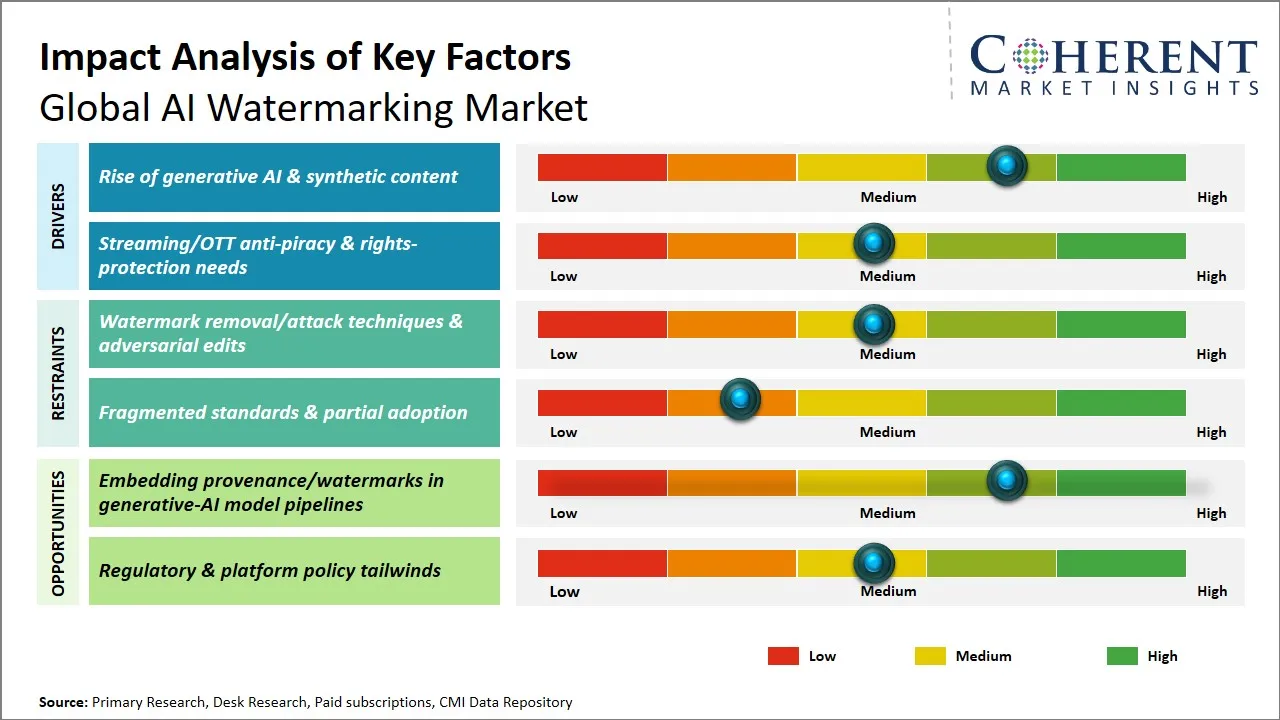 Impact Analysis of Key Factors
Global AI Watermarking Market

COHERENT
MARKET INSIGHTS

DRIVERS

Rise of generative AI & synthetic content
Low Medium High

Streaming/OTT anti-piracy & rights-protection needs
Low Medium High

RESTRAINTS

Watermark removal/attack techniques & adversarial edits
Low Medium High

Fragmented standards & partial adoption
Low Medium High

OPPORTUNITIES

Embedding provenance/watermarks in generative-AI model pipelines
Low Medium High

Regulatory & platform policy tailwinds
Low Medium High

Low Medium High

Source: Primary Research, Desk Research, Paid subscriptions, CMI Data Repository